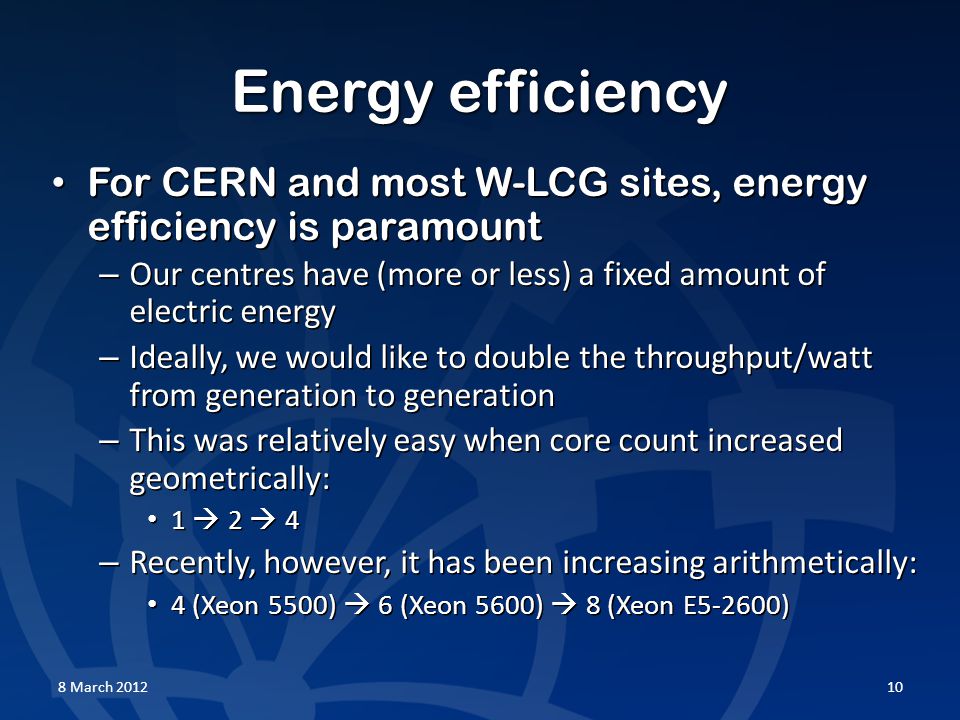 Energy efficiency

• For CERN and most W-LCG sites, energy efficiency is paramount
 – Our centres have (more or less) a fixed amount of electric energy
 – Ideally, we would like to double the throughput/watt from generation to generation
 – This was relatively easy when core count increased geometrically:
  • 1 → 2 → 4
 – Recently, however, it has been increasing arithmetically:
  • 4 (Xeon 5500) → 6 (Xeon 5600) → 8 (Xeon E5-2600)

8 March 2012

10